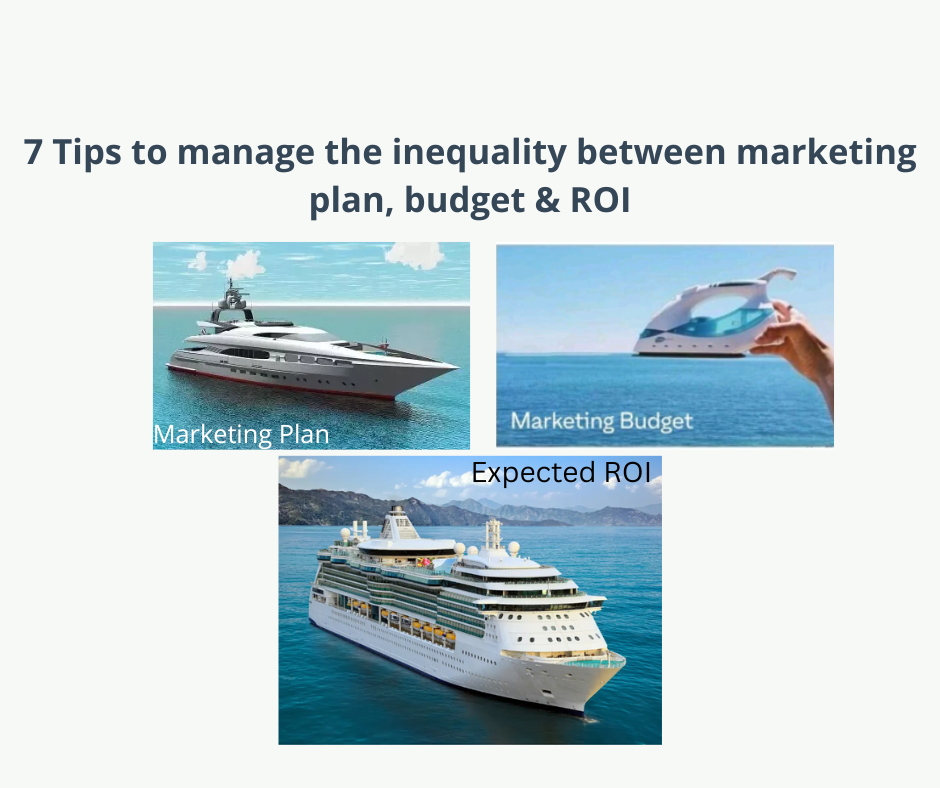 7 Tips to manage the inequality between marketing plan, budget & ROI

Marketing Plan

Marketing Budget

Expected ROI